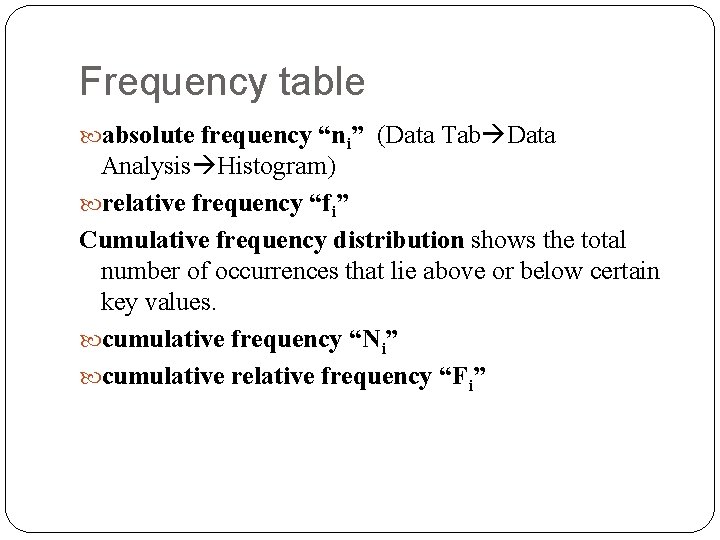 Frequency table

absolute frequency “$n_i$” (Data Tab→Data Analysis→Histogram)

relative frequency “$f_i$”

Cumulative frequency distribution shows the total number of occurrences that lie above or below certain key values.

cumulative frequency “$N_i$”

cumulative relative frequency “$F_i$”